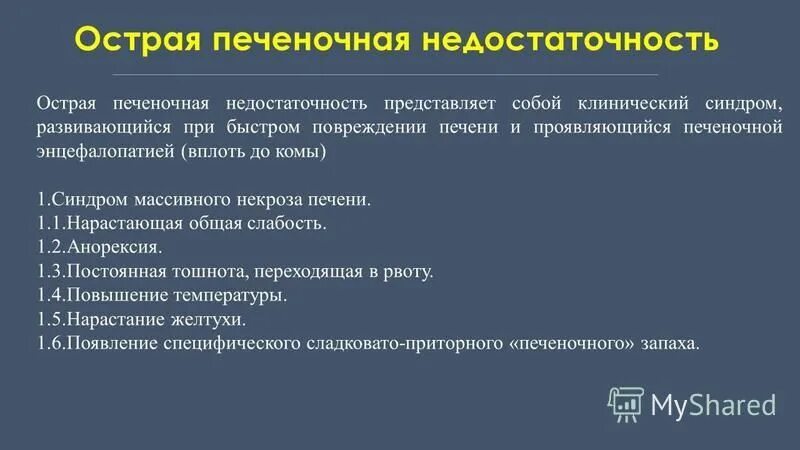 Острая печеночная недостаточность

Острая печеночная недостаточность представляет собой клинический синдром, развивающийся при быстром повреждении печени и проявляющийся печеночной энцефалопатией (вплоть до комы)

1.Синдром массивного некроза печени.
1.1.Нарастающая общая слабость.
1.2.Анорексия.
1.3.Постоянная тошнота, переходящая в рвоту.
1.4.Повышение температуры.
1.5.Нарастание желтухи.
1.6.Появление специфического сладковато-приторного «печеночного» запаха.

MyShared